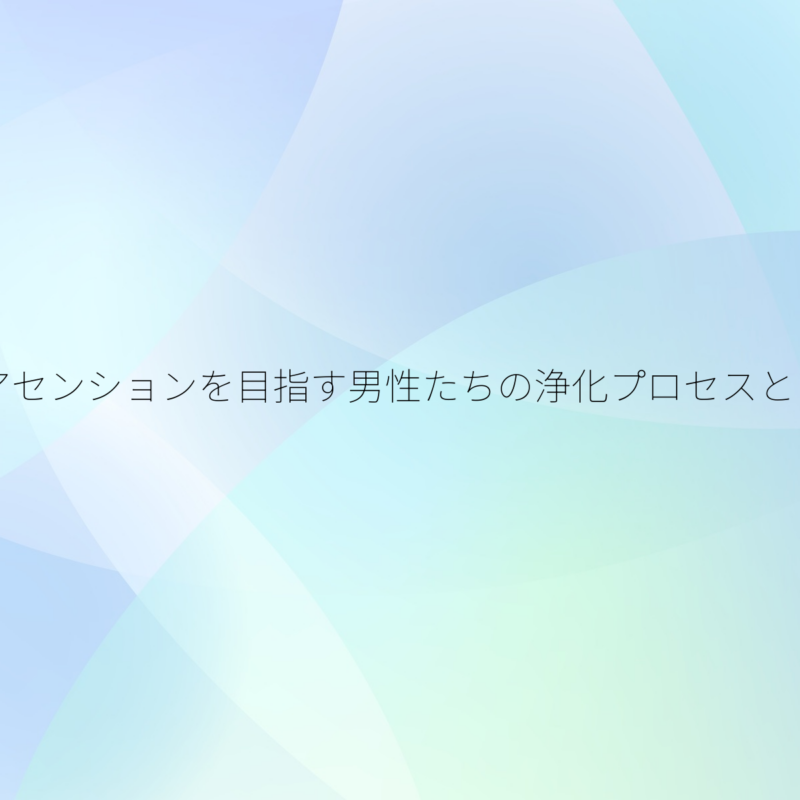 アセンションを目指す男性たちの浄化プロセスと